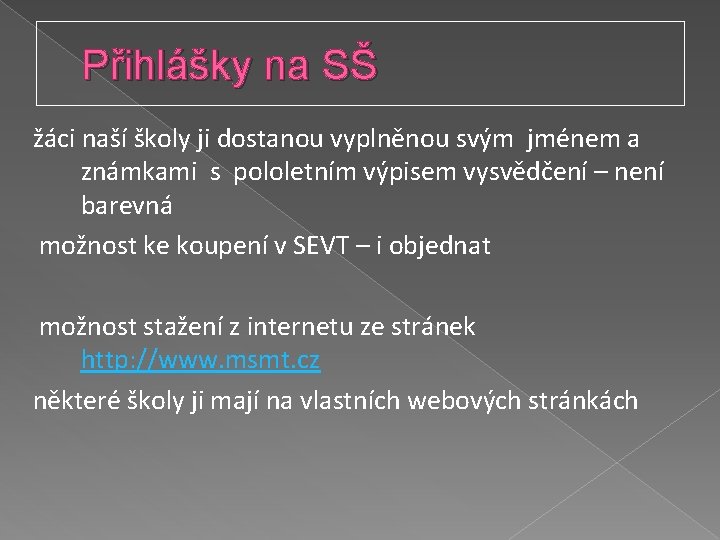 Přihlášky na SŠ

žáci naší školy ji dostanou vyplněnou svým jménem a známkami s pololetním výpisem vysvědčení – není barevná

možnost ke koupení v SEVT – i objednat

možnost stažení z internetu ze stránek http://www.msmt.cz

některé školy ji mají na vlastních webových stránkách